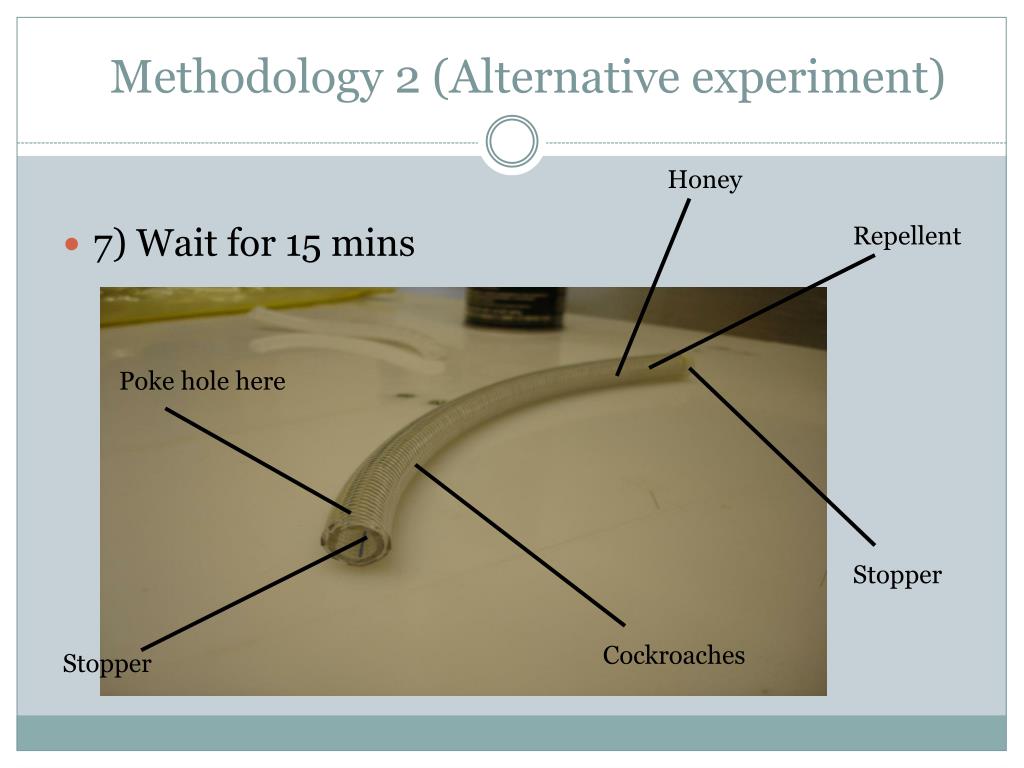 Methodology 2 (Alternative experiment)

7) Wait for 15 mins

Honey

Repellent

Poke hole here

Stopper

Cockroaches

Stopper